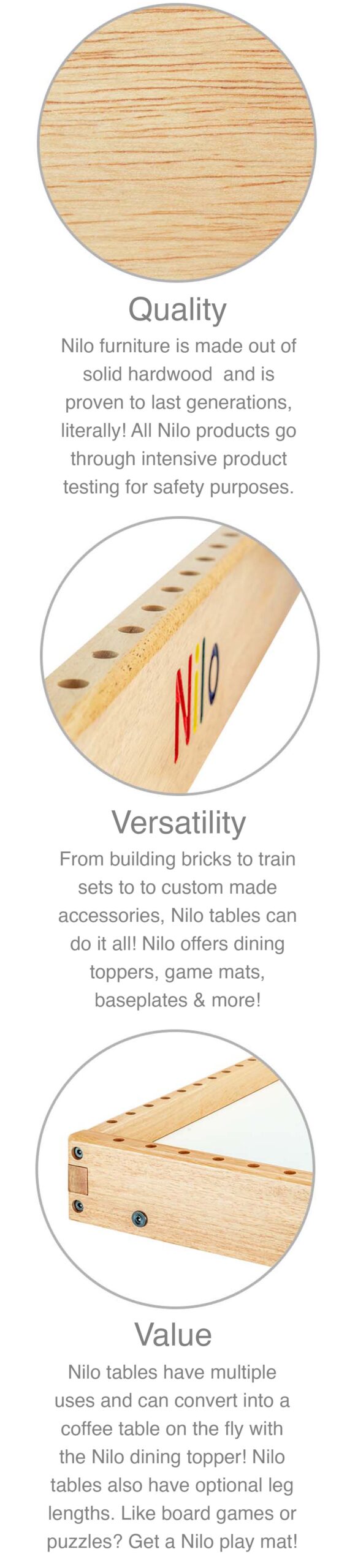 Quality

Nilo furniture is made out of solid hardwood  and is proven to last generations, literally! All Nilo products go through intensive product testing for safety purposes.

Nilo

Versatility

From building bricks to train sets to to custom made accessories, Nilo tables can do it all! Nilo offers dining toppers, game mats, baseplates & more!

Value

Nilo tables have multiple uses and can convert into a coffee table on the fly with the Nilo dining topper! Nilo tables also have optional leg lengths. Like board games or puzzles? Get a Nilo play mat!